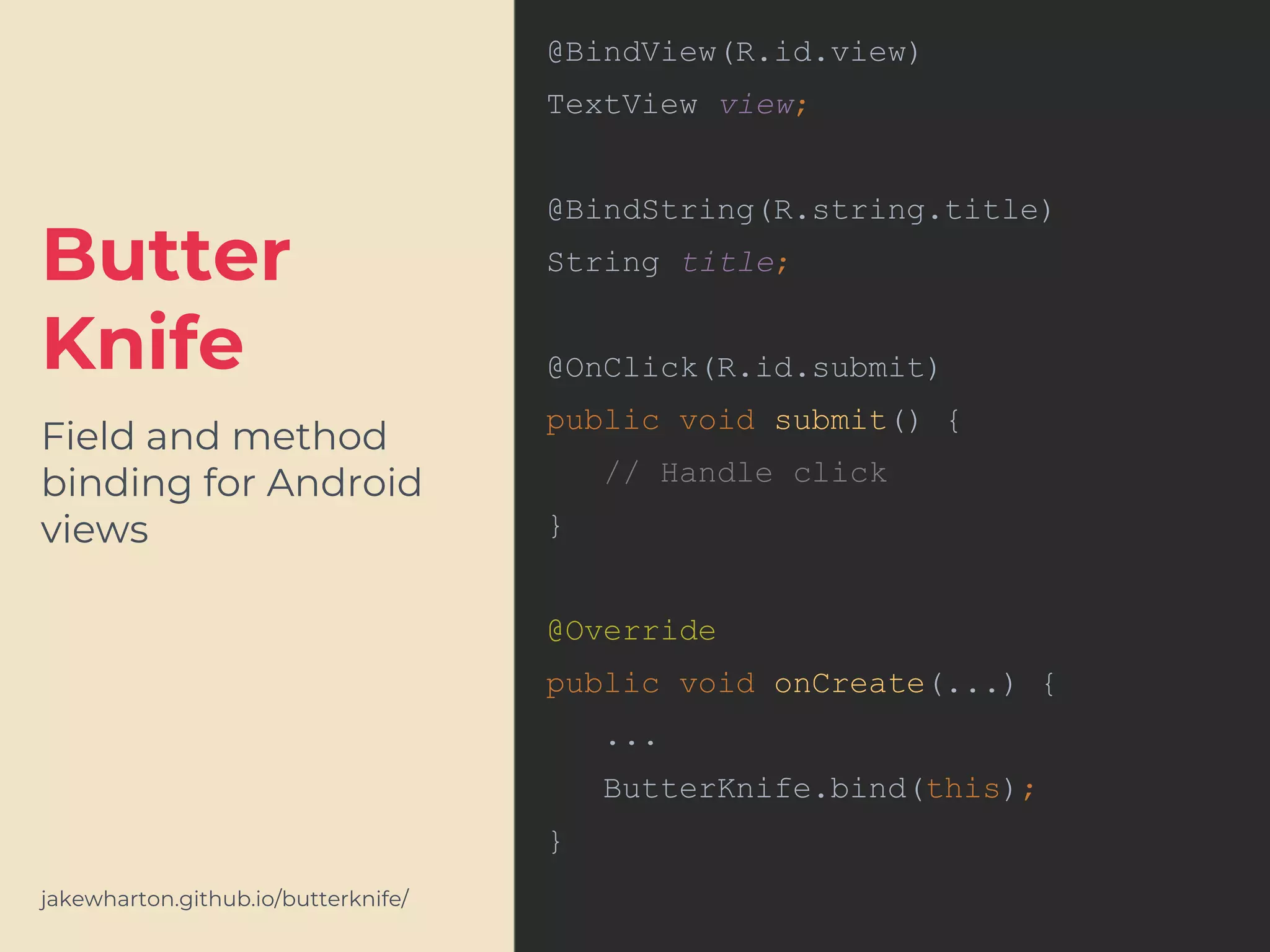 Butter Knife

Field and method binding for Android views

jakewharton.github.io/butterknife/

@BindView(R.id.view)
TextView view;

@BindString(R.string.title)
String title;

@OnClick(R.id.submit)
public void submit() {
  // Handle click
}

@Override
public void onCreate(...) {
  ...
  ButterKnife.bind(this);
}